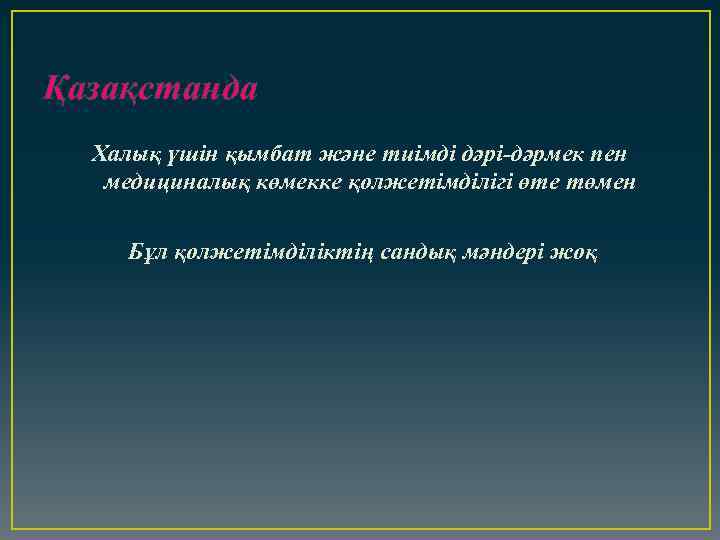 Қазақстанда

Халық үшін қымбат және тиімді дәрі-дәрмек пен медициналық көмекке қолжетімділігі өте төмен

Бұл қолжетімділіктің сандық мәндері жоқ